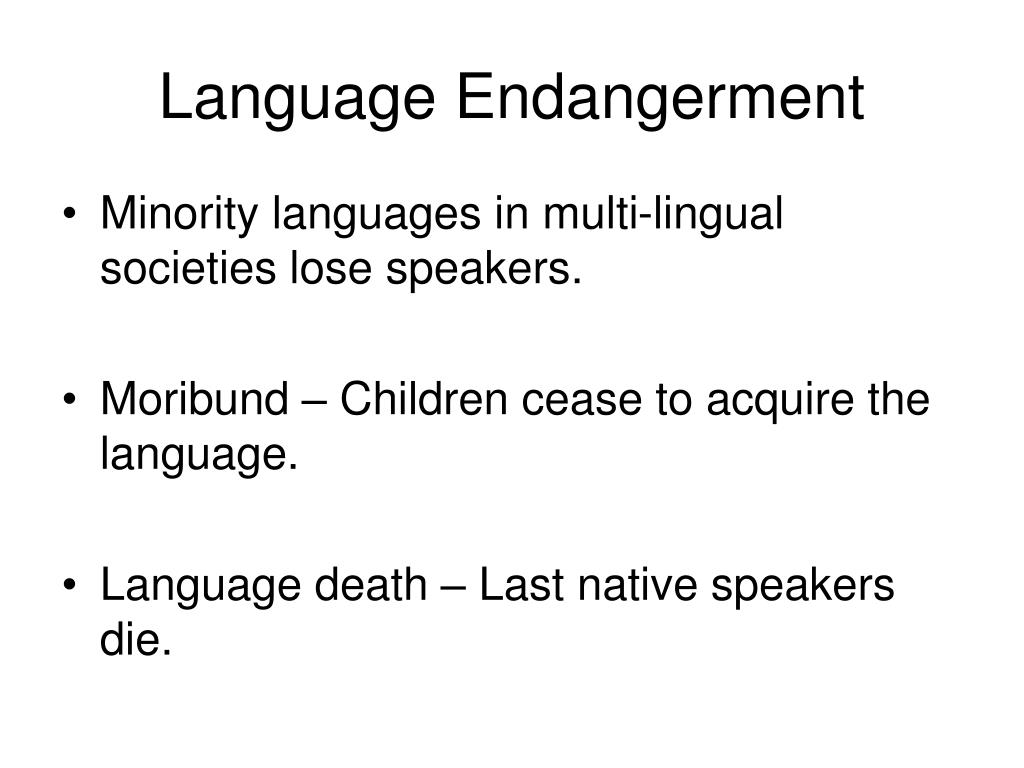 Language Endangerment

• Minority languages in multi-lingual societies lose speakers.

• Moribund – Children cease to acquire the language.

• Language death – Last native speakers die.